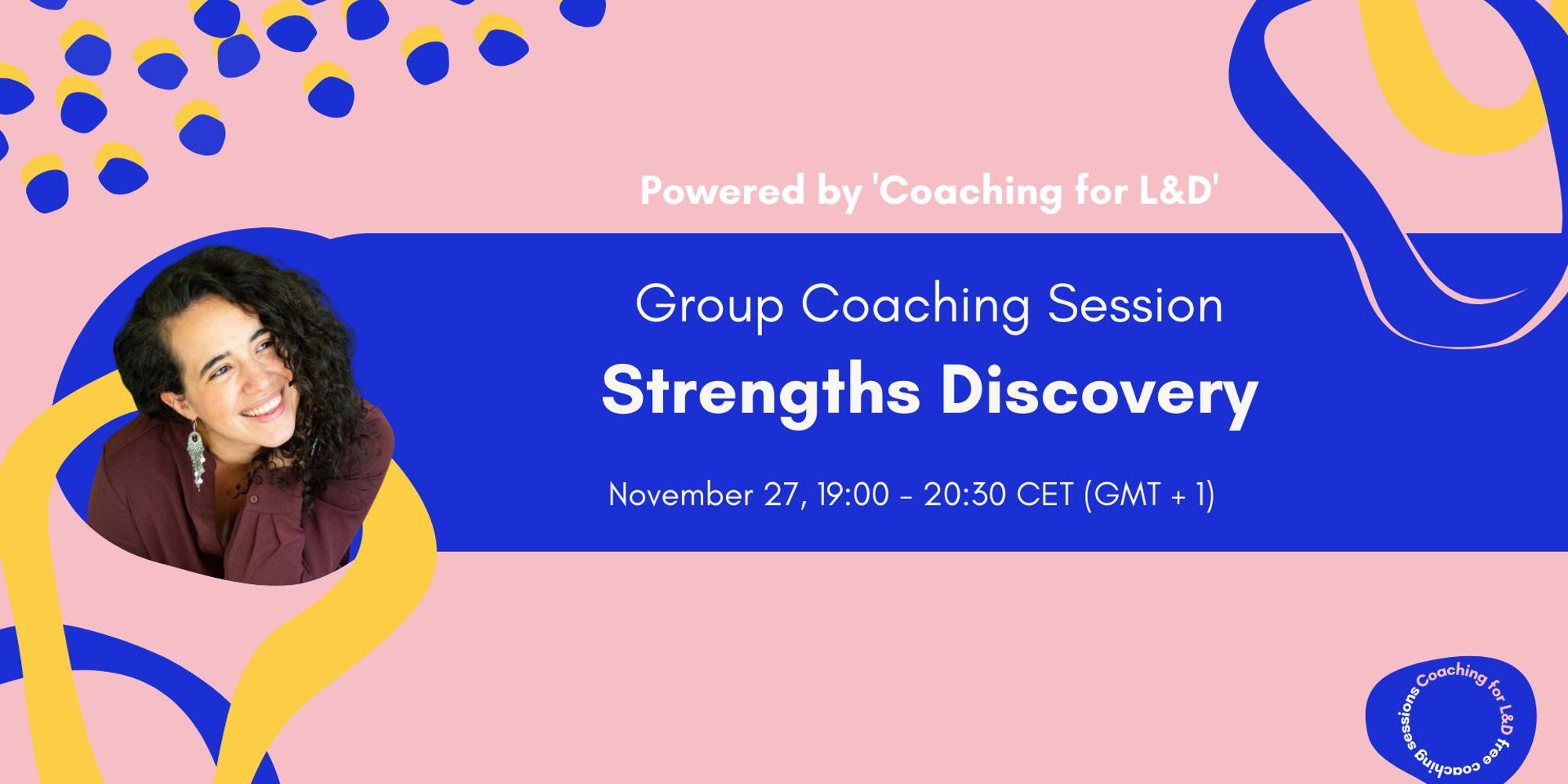 Powered by 'Coaching for L&D'

Group Coaching Session

Strengths Discovery

November 27, 19:00 - 20:30 CET (GMT + 1)

Coaching for L&D free coaching sessions